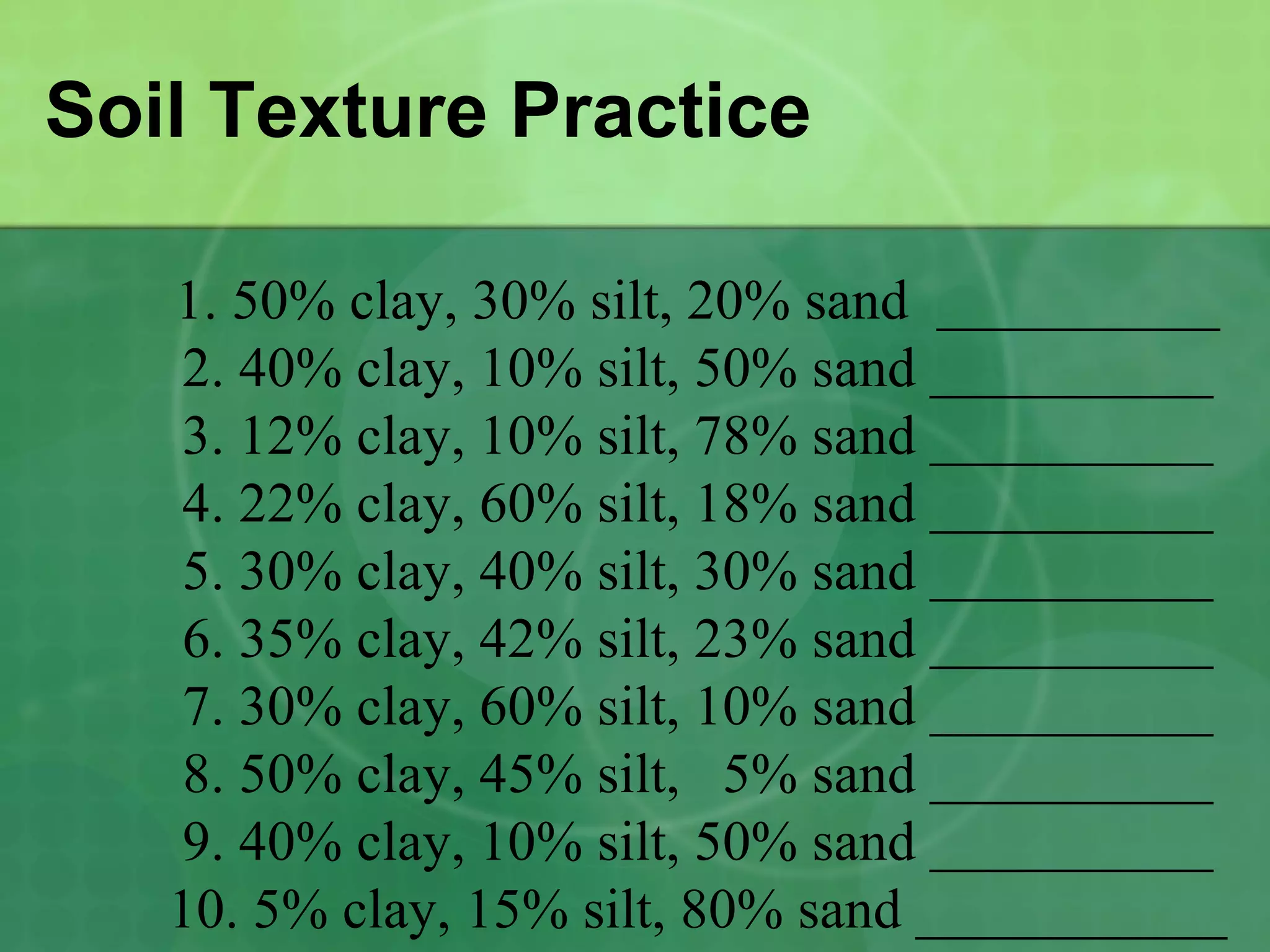 Soil Texture Practice

1. 50% clay, 30% silt, 20% sand ____________
2. 40% clay, 10% silt, 50% sand ____________
3. 12% clay, 10% silt, 78% sand ____________
4. 22% clay, 60% silt, 18% sand ____________
5. 30% clay, 40% silt, 30% sand ____________
6. 35% clay, 42% silt, 23% sand ____________
7. 30% clay, 60% silt, 10% sand ____________
8. 50% clay, 45% silt, 5% sand ____________
9. 40% clay, 10% silt, 50% sand ____________
10. 5% clay, 15% silt, 80% sand ____________